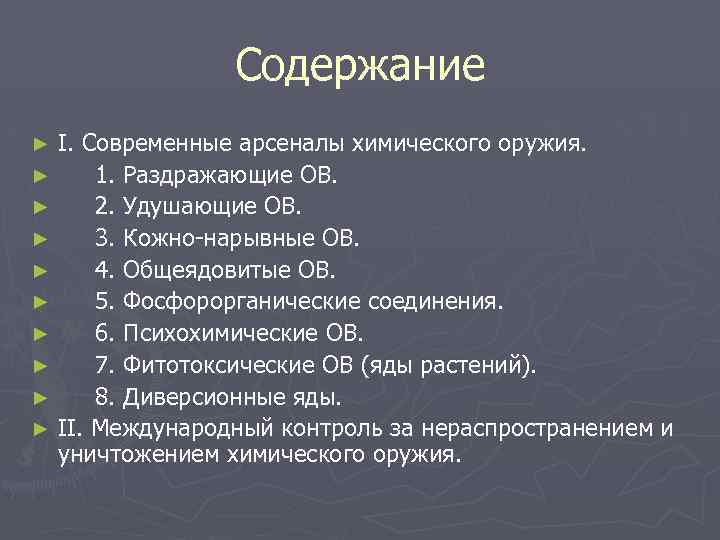 Содержание

► I. Современные арсеналы химического оружия.
► 1. Раздражающие ОВ.
► 2. Удушающие ОВ.
► 3. Кожно-нарывные ОВ.
► 4. Общеядовитые ОВ.
► 5. Фосфорорганические соединения.
► 6. Психохимические ОВ.
► 7. Фитотоксические ОВ (яды растений).
► 8. Диверсионные яды.
► II. Международный контроль за нераспространением и уничтожением химического оружия.